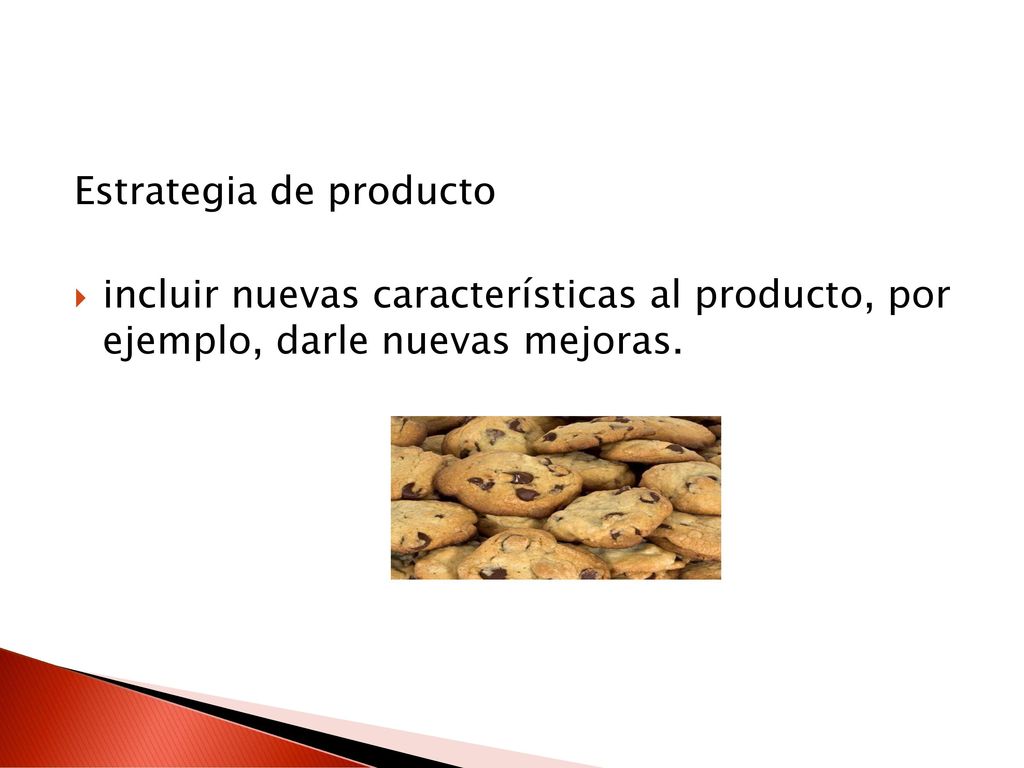 Estrategia de producto

incluir nuevas características al producto, por ejemplo, darle nuevas mejoras.